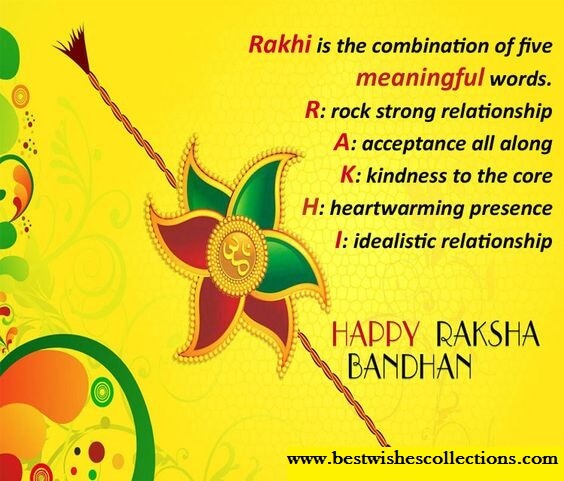 Rakhi is the combination of five meaningful words.
R: rock strong relationship
A: acceptance all along
K: kindness to the core
H: heartwarming presence
I: idealistic relationship

ॐ

HAPPY RAKSHA BANDHAN

www.bestwishescollections.com